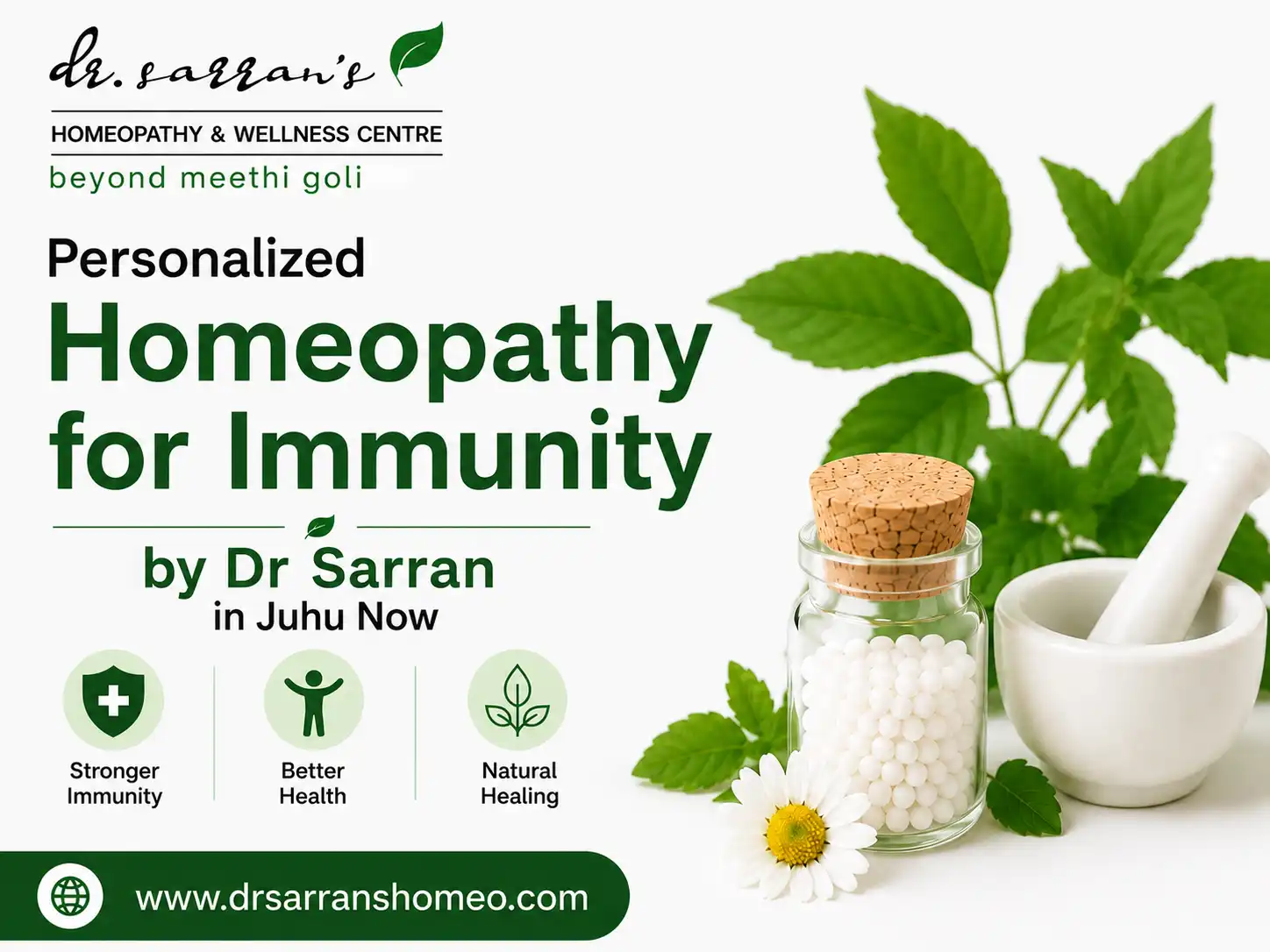 dr. sarran's

HOMEOPATHY & WELLNESS CENTRE

beyond meethi goli

Personalized

Homeopathy for Immunity

by Dr Sarran

in Juhu Now

Stronger Immunity

Better Health

Natural Healing

www.drsarranshomeo.com